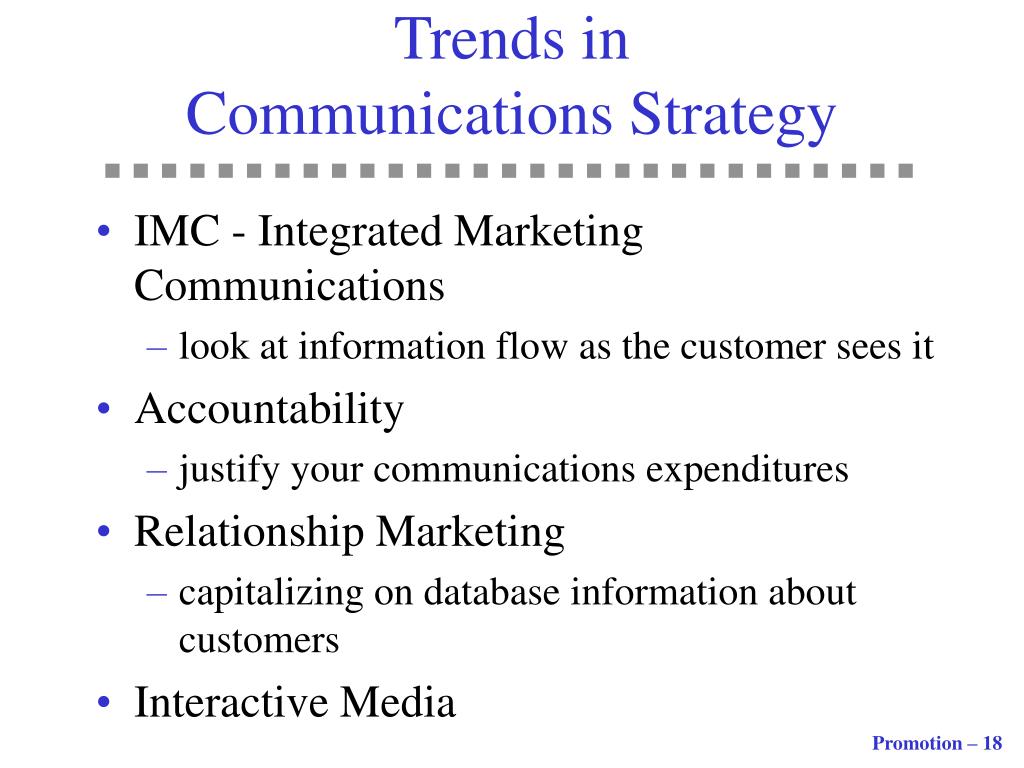 Trends in
Communications Strategy

• IMC - Integrated Marketing Communications
– look at information flow as the customer sees it
• Accountability
– justify your communications expenditures
• Relationship Marketing
– capitalizing on database information about customers
• Interactive Media

Promotion – 18